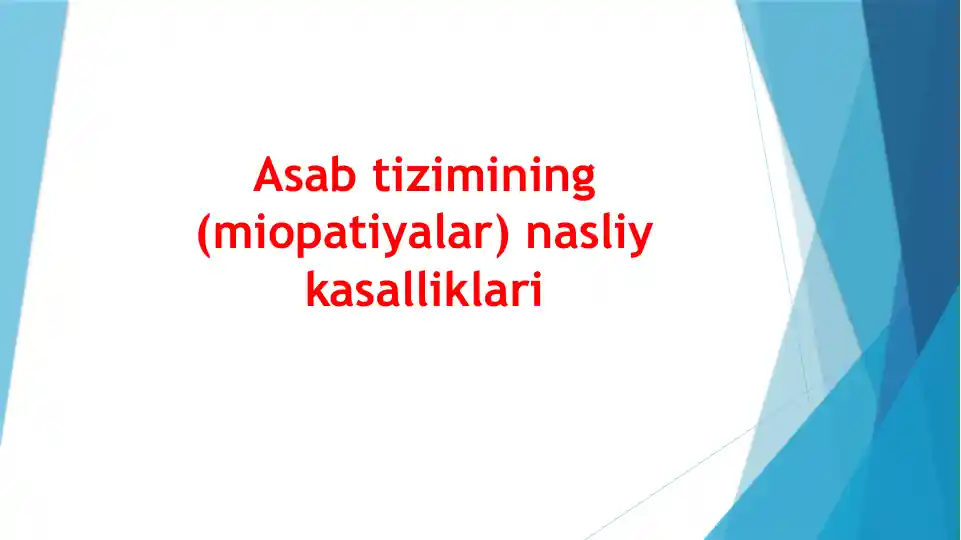 Asab tizimining (miopatiyalar) nasliy kasalliklari